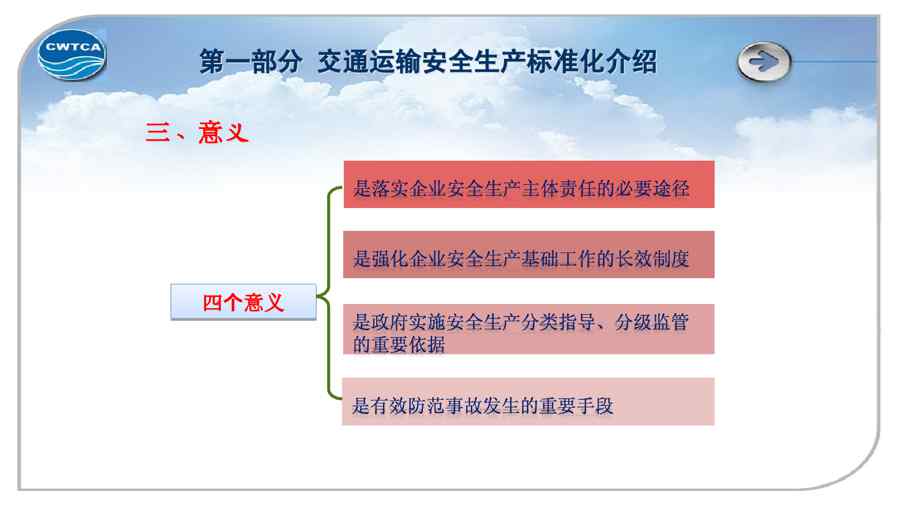 CWTCA

第一部分 交通运输安全生产标准化介绍

三、意义

四个意义

是落实企业安全生产主体责任的必要途径

是强化企业安全生产基础工作的长效制度

是政府实施安全生产分类指导、分级监管的重要依据

是有效防范事故发生的重要手段